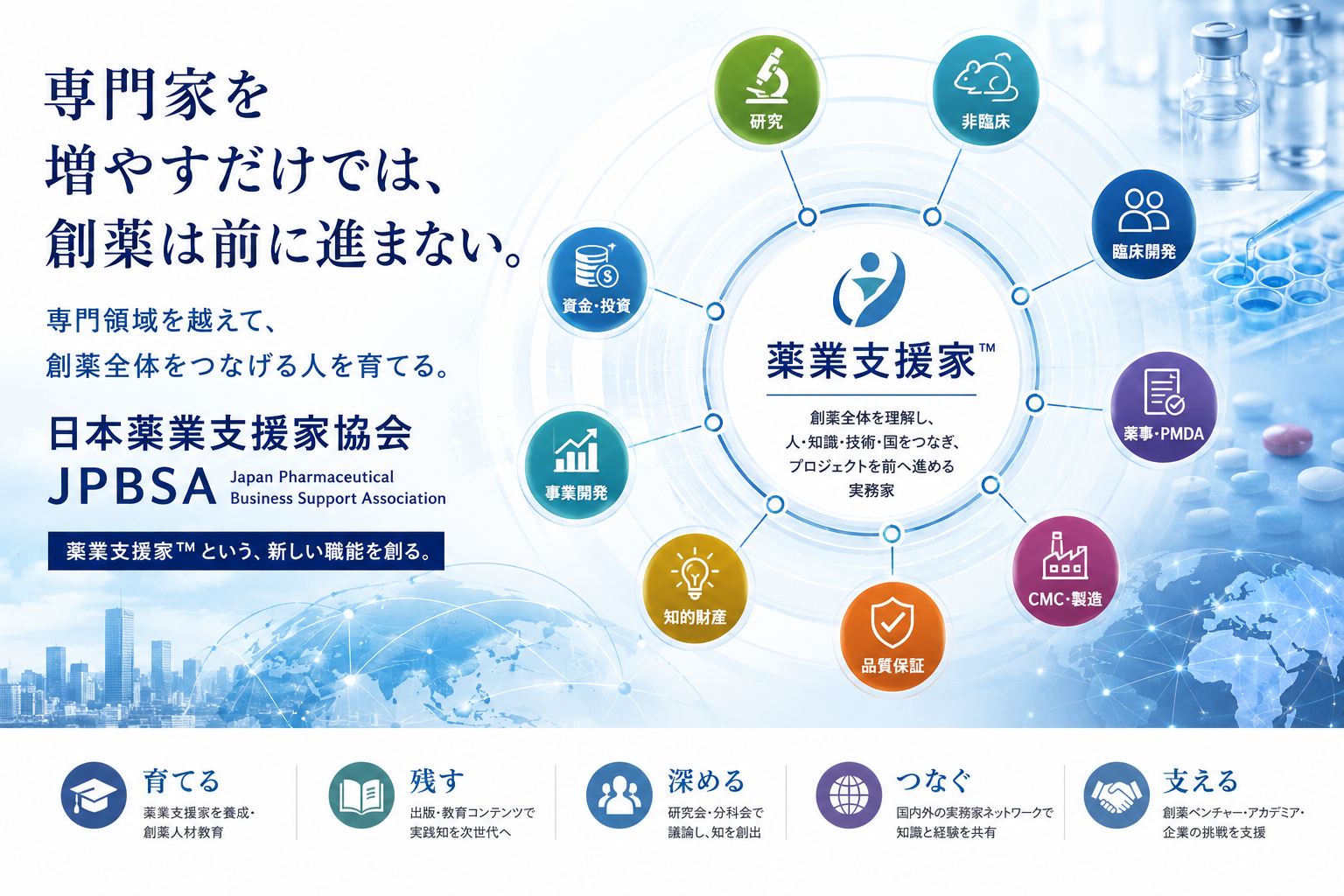 専門家を
増やすだけでは、
創薬は前に進まない。

専門領域を越えて、
創薬全体をつなげる人を育てる。

日本薬業支援家協会
JPBSA Japan Pharmaceutical Business Support Association

薬業支援家™という、新しい職能を創る。

研究

非臨床

臨床開発

薬事・PMDA

CMC・製造

品質保証

知的財産

事業開発

資金・投資

薬業支援家™

創薬全体を理解し、
人・知識・技術・国をつなぎ、
プロジェクトを前へ進める
実務家

育てる
薬業支援家を養成・
創薬人材教育

残す
出版・教育コンテンツで
実践知を次世代へ

深める
研究会・分科会で
議論し、知を創出

つなぐ
国内外の実務家ネットワークで
知識と経験を共有

支える
創薬ベンチャー・アカデミア・
企業の挑戦を支援